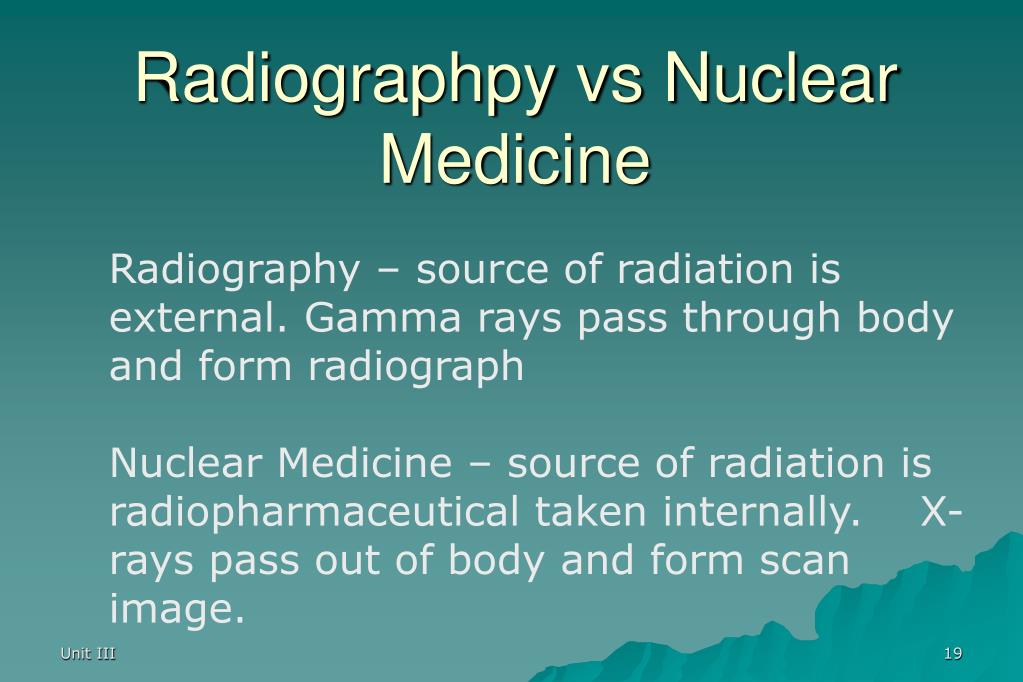 Radiographpy vs Nuclear Medicine

Radiography – source of radiation is external. Gamma rays pass through body and form radiograph

Nuclear Medicine – source of radiation is radiopharmaceutical taken internally. X-rays pass out of body and form scan image.

Unit III

19